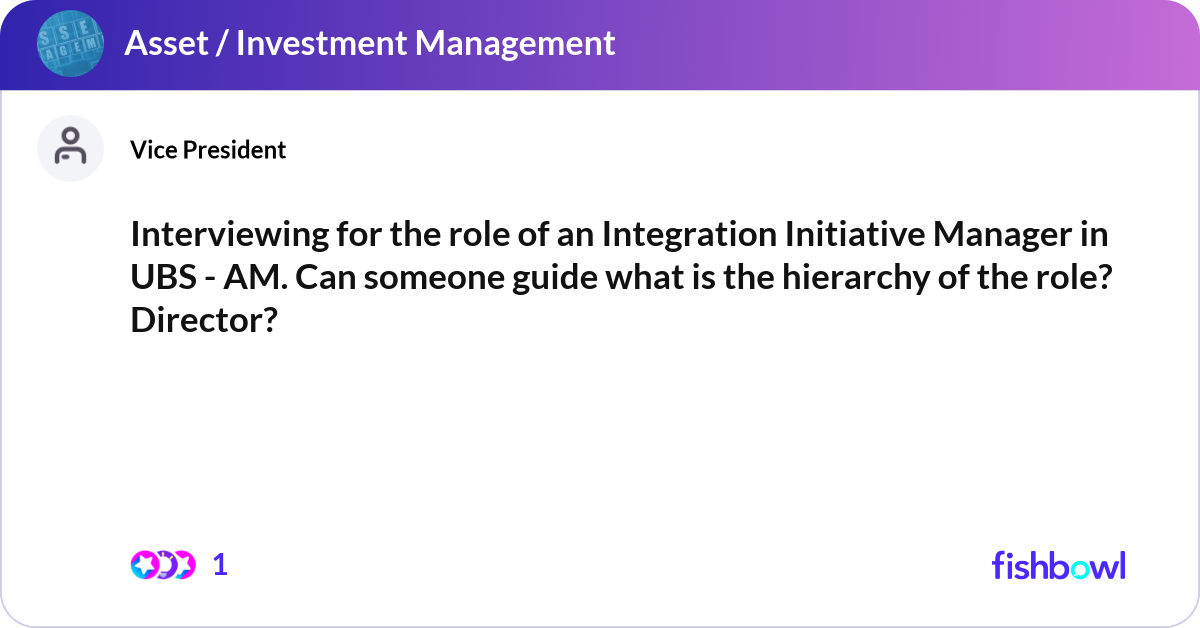 Asset / Investment Management

Vice President

Interviewing for the role of an Integration Initiative Manager in UBS - AM. Can someone guide what is the hierarchy of the role? Director?

1

fishbowl